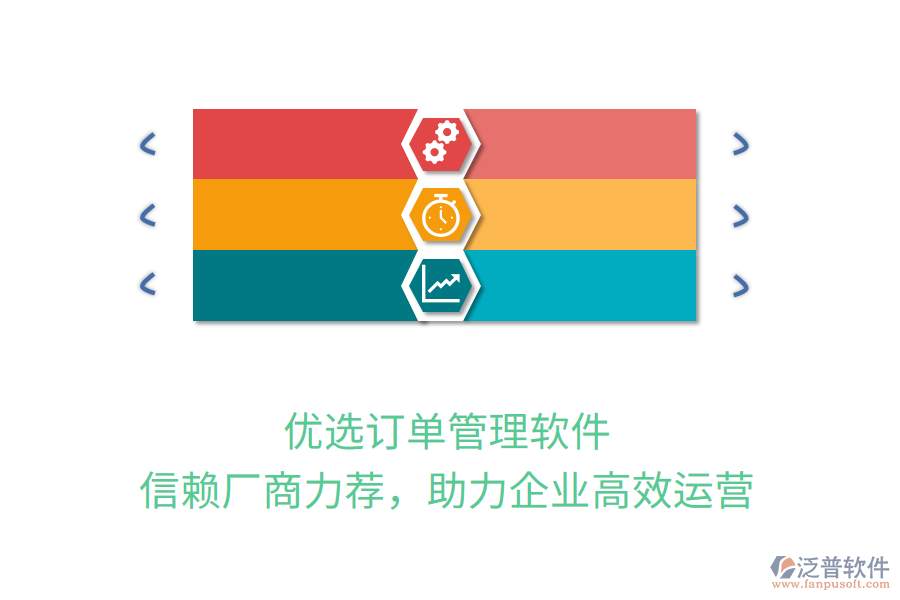 优选订单管理软件
信赖厂商力荐，助力企业高效运营

泛普软件
www.fanpusoft.com